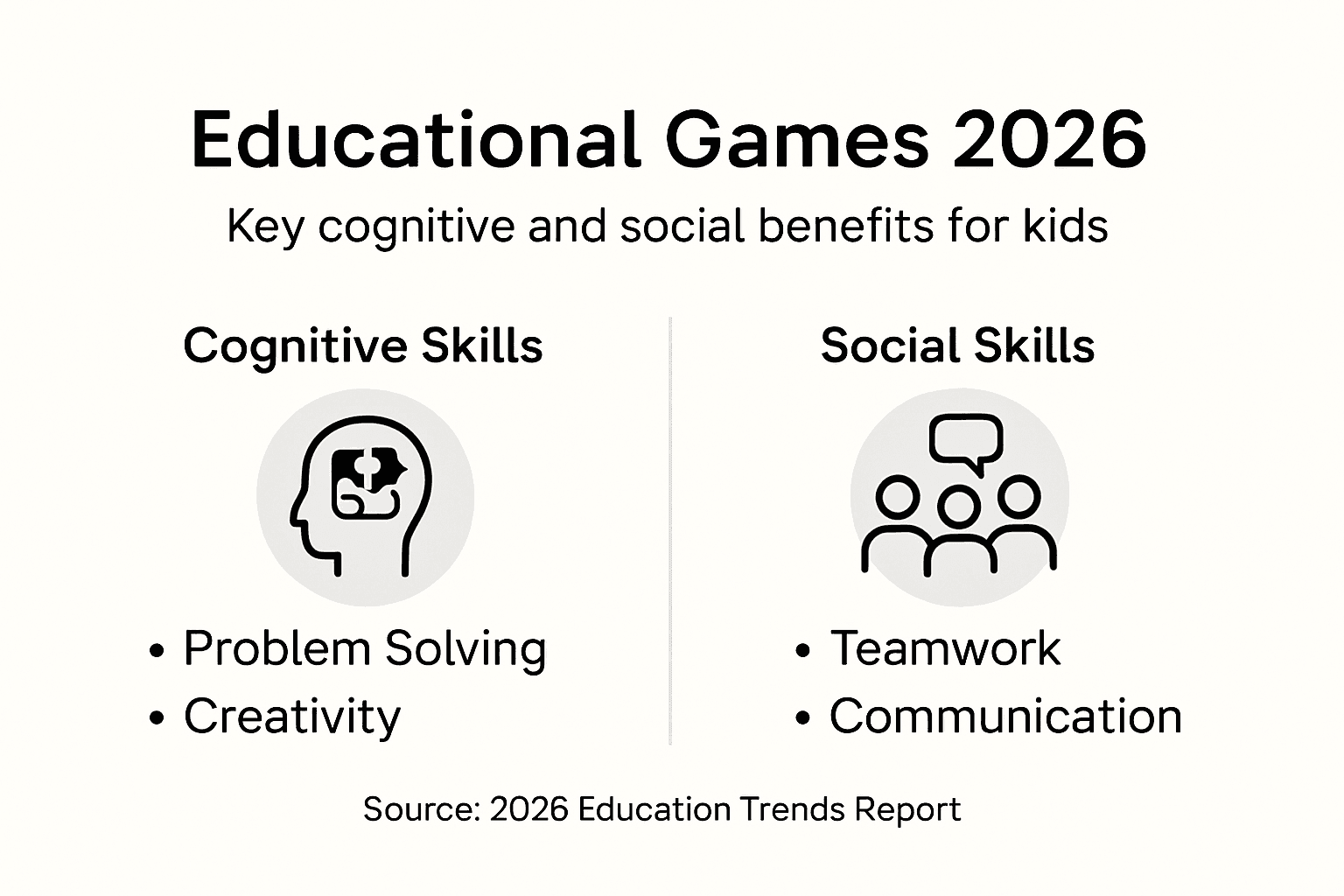 Educational Games 2026

Key cognitive and social benefits for kids

Cognitive Skills

• Problem Solving
• Creativity

Social Skills

• Teamwork
• Communication

Source: 2026 Education Trends Report